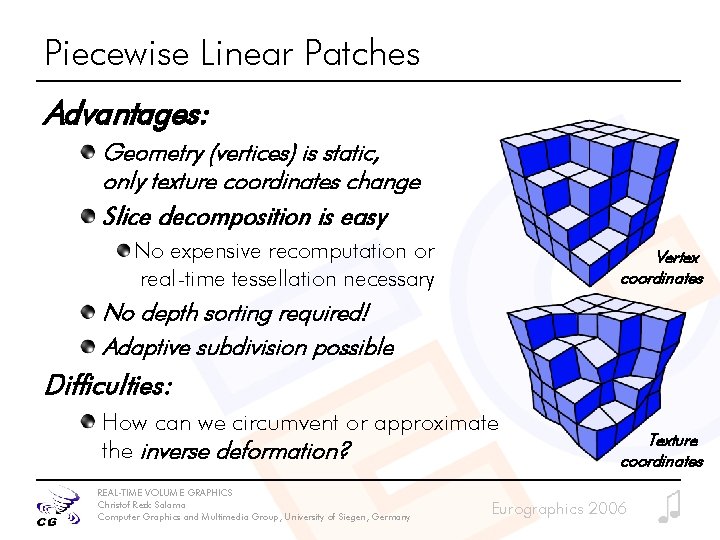 Piecewise Linear Patches

Advantages:

Geometry (vertices) is static, only texture coordinates change

Slice decomposition is easy

No expensive recomputation or real-time tessellation necessary

No depth sorting required!

Adaptive subdivision possible

Difficulties:

How can we circumvent or approximate the inverse deformation?

Vertex coordinates

Texture coordinates

CG

REAL-TIME VOLUME GRAPHICS
Christof Rezk Salama
Computer Graphics and Multimedia Group, University of Siegen, Germany

Eurographics 2006